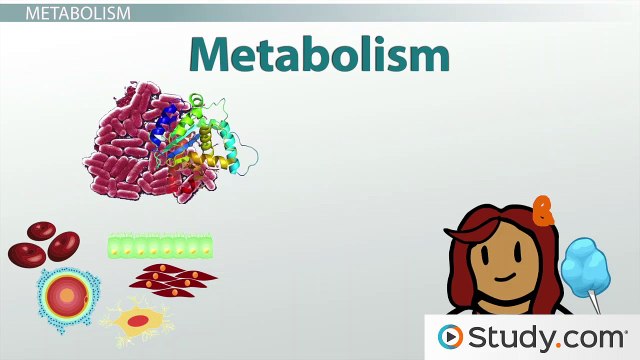 METABOLISM

Metabolism

B

Study.com